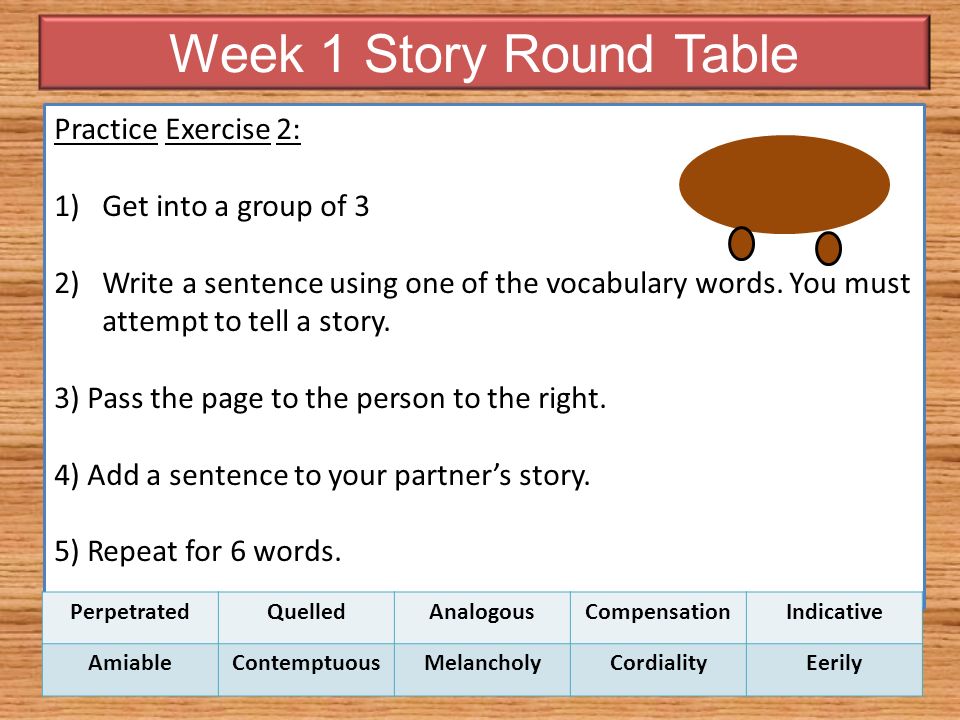 Week 1 Story Round Table

Practice Exercise 2:

1) Get into a group of 3

2) Write a sentence using one of the vocabulary words. You must attempt to tell a story.

3) Pass the page to the person to the right.

4) Add a sentence to your partner's story.

5) Repeat for 6 words.

| Perpetrated | Quelled | Analogous | Compensation | Indicative |
|---|---|---|---|---|
| Amiable | Contemptuous | Melancholy | Cordiality | Eerily |